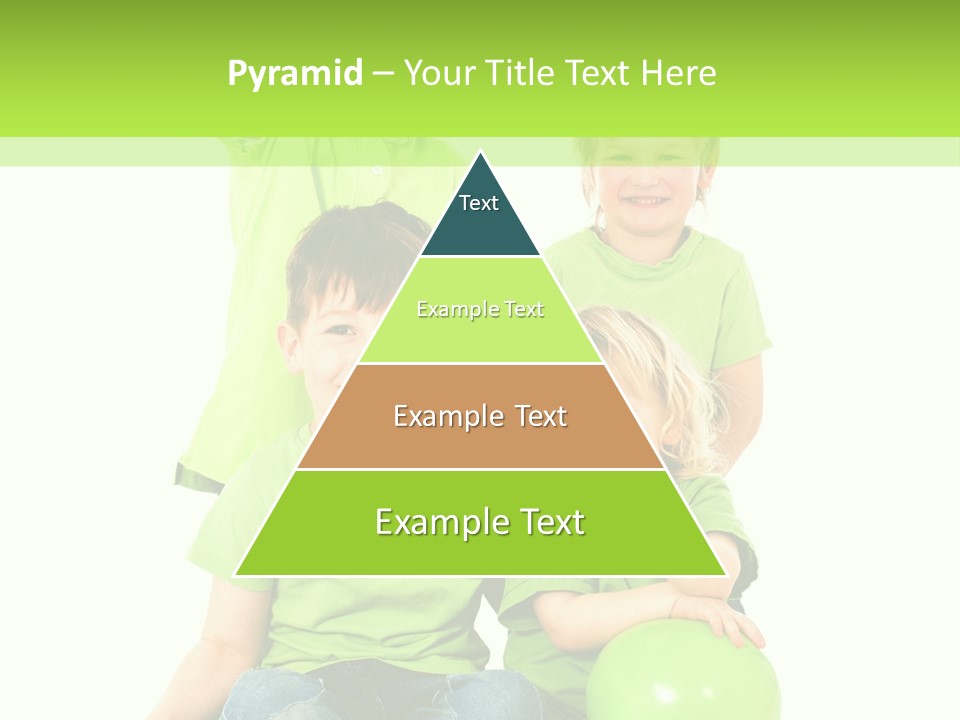 Pyramid – Your Title Text Here

Text

Example Text

Example Text

Example Text